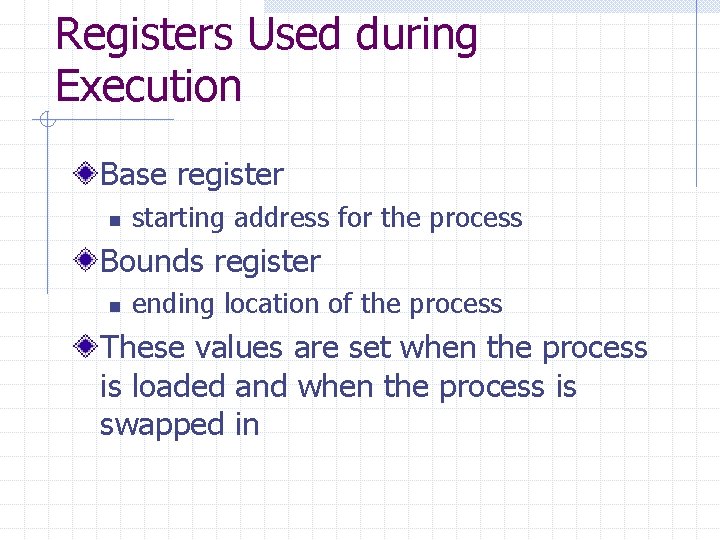 Registers Used during Execution

Base register

starting address for the process

Bounds register

ending location of the process

These values are set when the process is loaded and when the process is swapped in